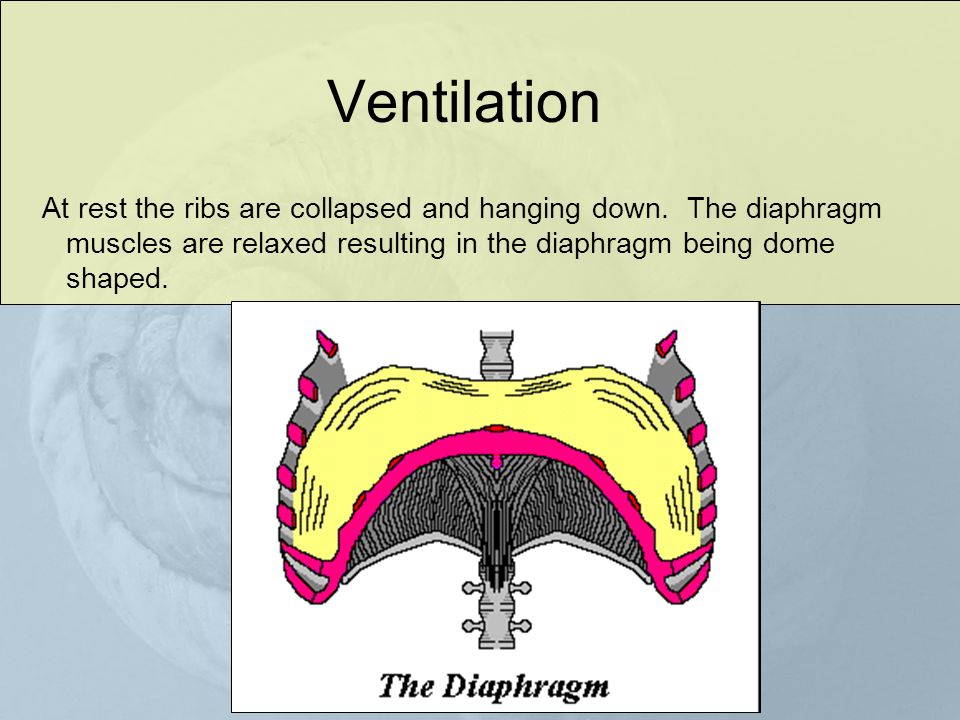 Ventilation

At rest the ribs are collapsed and hanging down. The diaphragm muscles are relaxed resulting in the diaphragm being dome shaped.

The Diaphragm